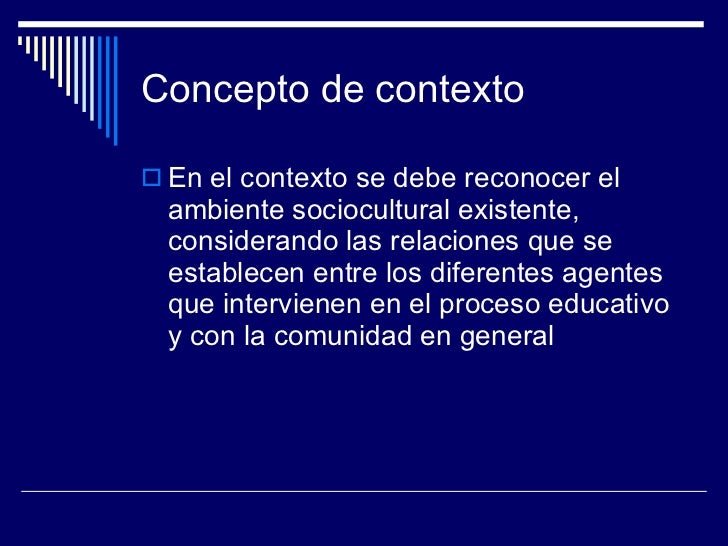 Concepto de contexto

En el contexto se debe reconocer el ambiente sociocultural existente, considerando las relaciones que se establecen entre los diferentes agentes que intervienen en el proceso educativo y con la comunidad en general